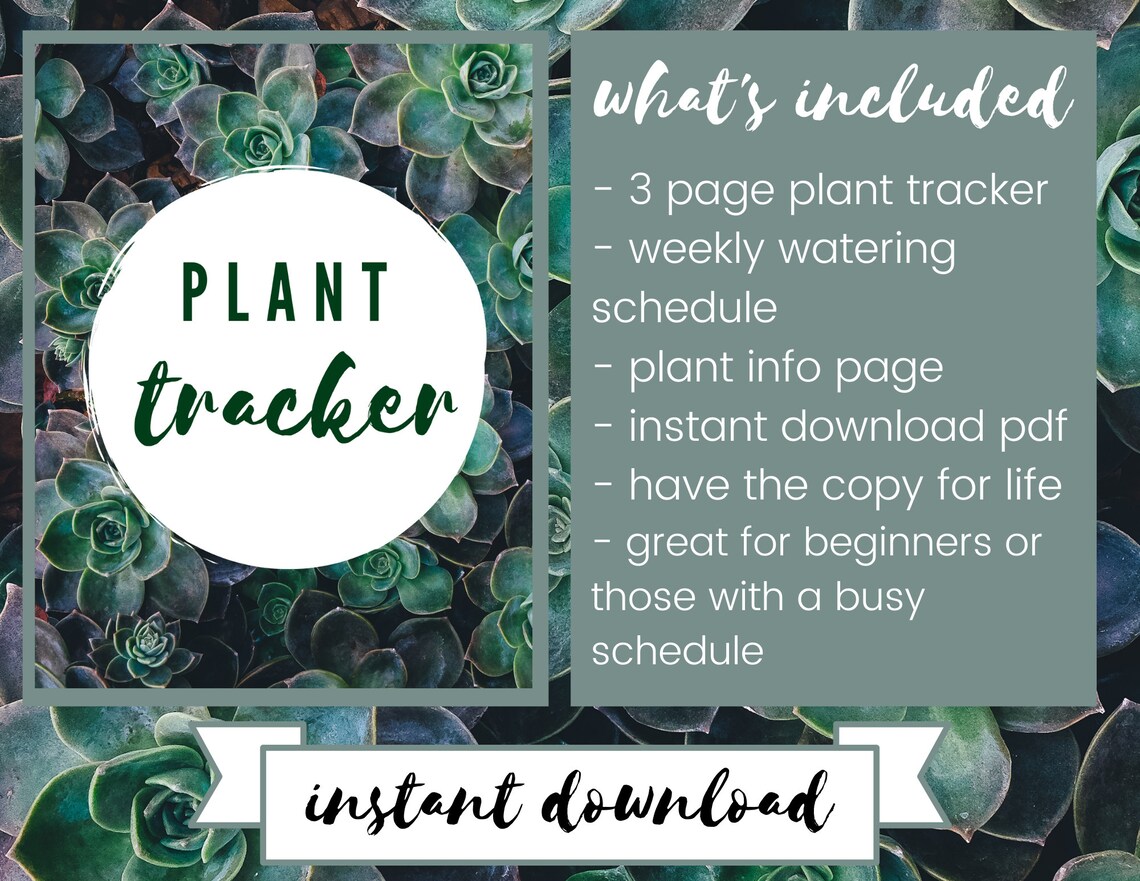 PLANT
tracker

what's included

- 3 page plant tracker
- weekly watering schedule
- plant info page
- instant download pdf
- have the copy for life
- great for beginners or those with a busy schedule

instant download